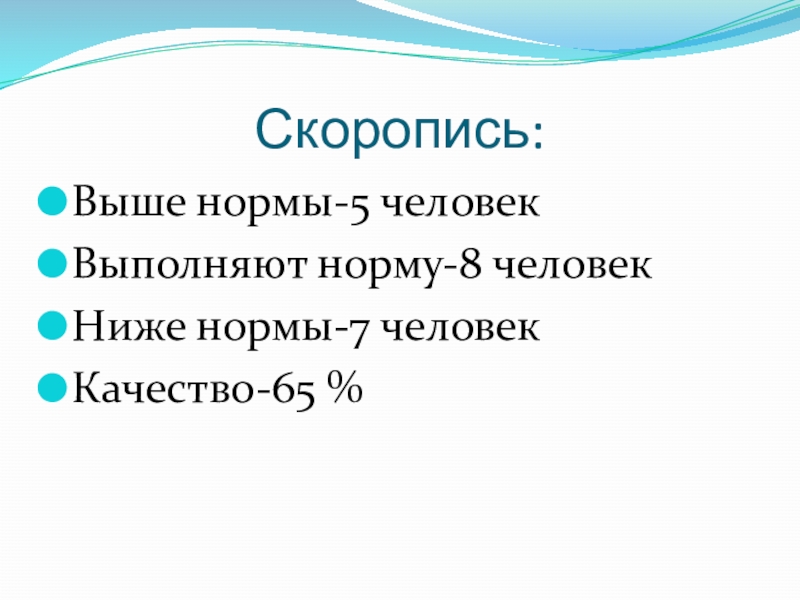 Скоропись:

Выше нормы-5 человек
Выполняют норму-8 человек
Ниже нормы-7 человек
Качество-65 %